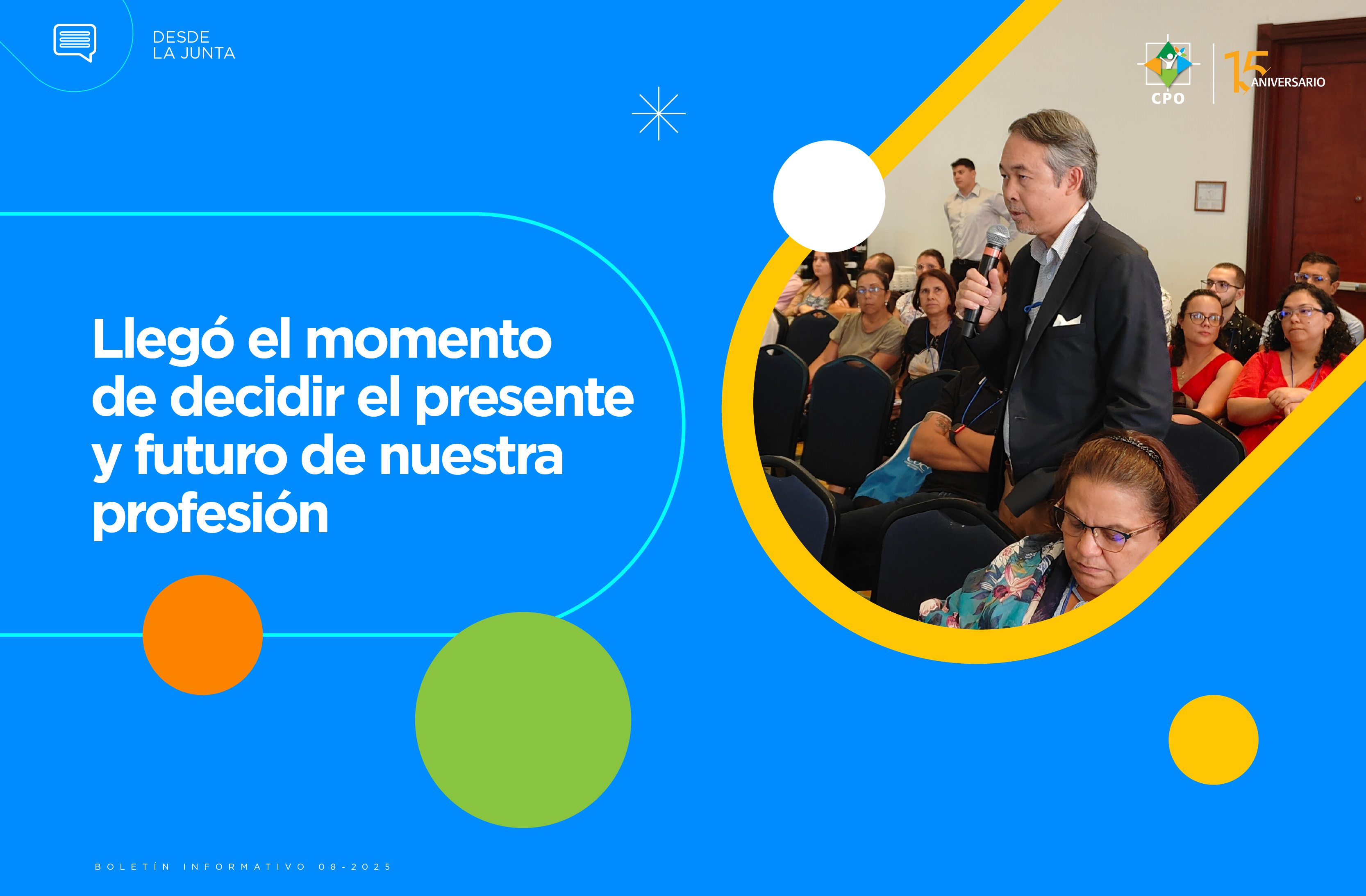 DESDE
LA JUNTA

CPO

15 ANIVERSARIO

Llegó el momento de decidir el presente y futuro de nuestra profesión

BOLETÍN INFORMATIVO 08-2025